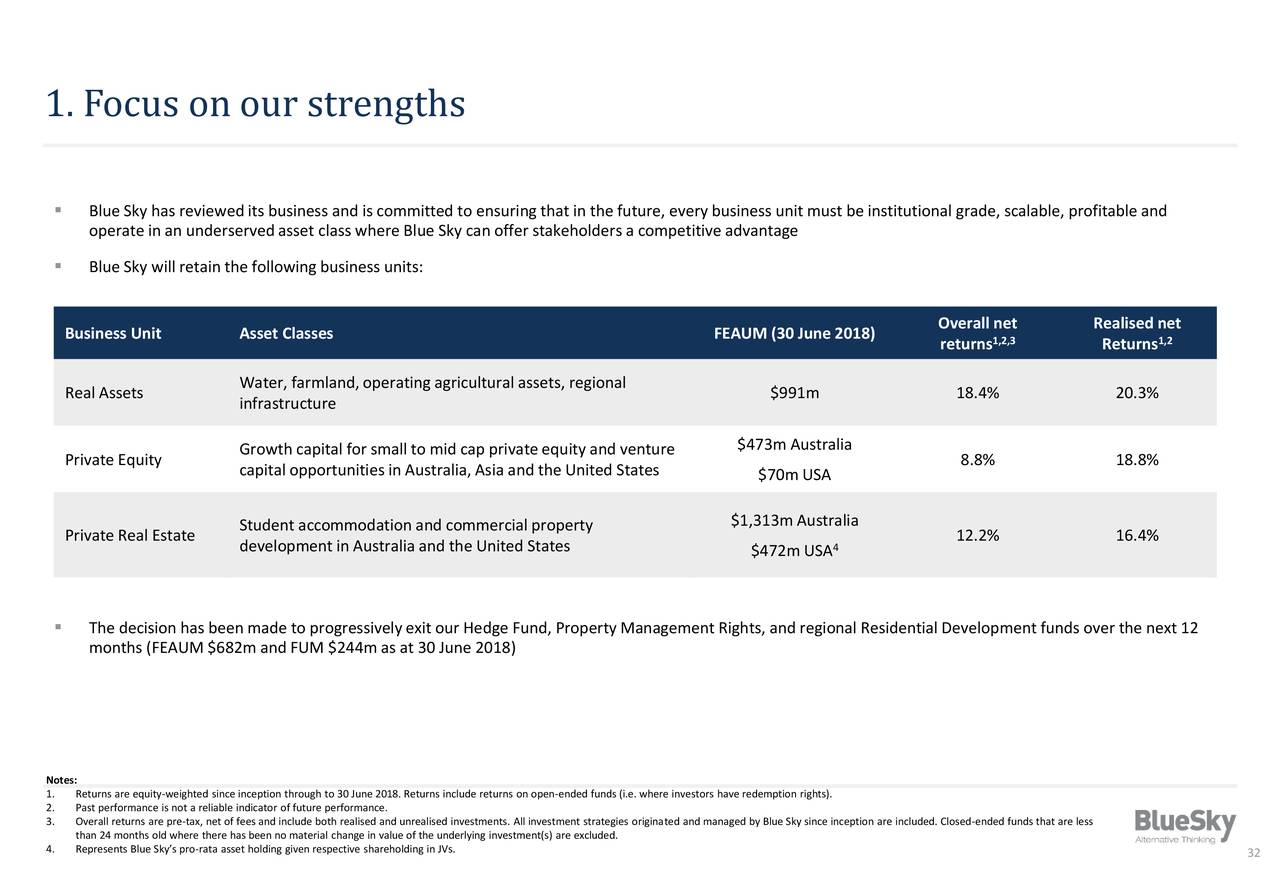 1. Focus on our strengths

▪ Blue Sky has reviewed its business and is committed to ensuring that in the future, every business unit must be institutional grade, scalable, profitable and operate in an underserved asset class where Blue Sky can offer stakeholders a competitive advantage

▪ Blue Sky will retain the following business units:

| Business Unit | Asset Classes | FEAUM (30 June 2018) | Overall net returns$^{1,2,3}$ | Realised net Returns$^{1,2}$ |
|---|---|---|---|---|
| Real Assets | Water, farmland, operating agricultural assets, regional infrastructure | \$991m | 18.4% | 20.3% |
| Private Equity | Growth capital for small to mid cap private equity and venture capital opportunities in Australia, Asia and the United States | \$473m Australia \$70m USA | 8.8% | 18.8% |
| Private Real Estate | Student accommodation and commercial property development in Australia and the United States | \$1,313m Australia \$472m USA$^4$ | 12.2% | 16.4% |

▪ The decision has been made to progressively exit our Hedge Fund, Property Management Rights, and regional Residential Development funds over the next 12 months (FEAUM \$682m and FUM \$244m as at 30 June 2018)

Notes:
1. Returns are equity-weighted since inception through to 30 June 2018. Returns include returns on open-ended funds (i.e. where investors have redemption rights).
2. Past performance is not a reliable indicator of future performance.
3. Overall returns are pre-tax, net of fees and include both realised and unrealised investments. All investment strategies originated and managed by Blue Sky since inception are included. Closed-ended funds that are less than 24 months old where there has been no material change in value of the underlying investment(s) are excluded.
4. Represents Blue Sky's pro-rata asset holding given respective shareholding in JVs.

BlueSky
Alternative Thinking

32